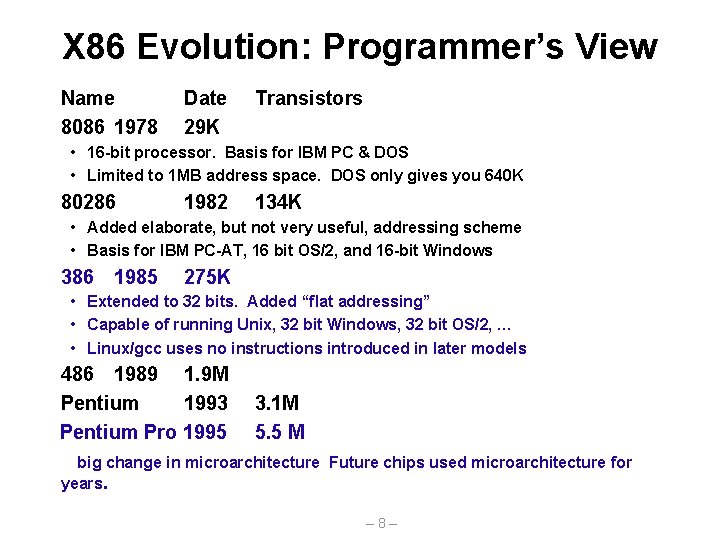 X86 Evolution: Programmer's View

Name Date Transistors

8086 1978 29K

• 16-bit processor. Basis for IBM PC & DOS
• Limited to 1MB address space. DOS only gives you 640K

80286 1982 134K

• Added elaborate, but not very useful, addressing scheme
• Basis for IBM PC-AT, 16 bit OS/2, and 16-bit Windows

386 1985 275K

• Extended to 32 bits. Added "flat addressing"
• Capable of running Unix, 32 bit Windows, 32 bit OS/2, ...
• Linux/gcc uses no instructions introduced in later models

486 1989 1.9M

Pentium 1993 3.1M

Pentium Pro 1995 5.5 M

big change in microarchitecture Future chips used microarchitecture for years.

– 8 –